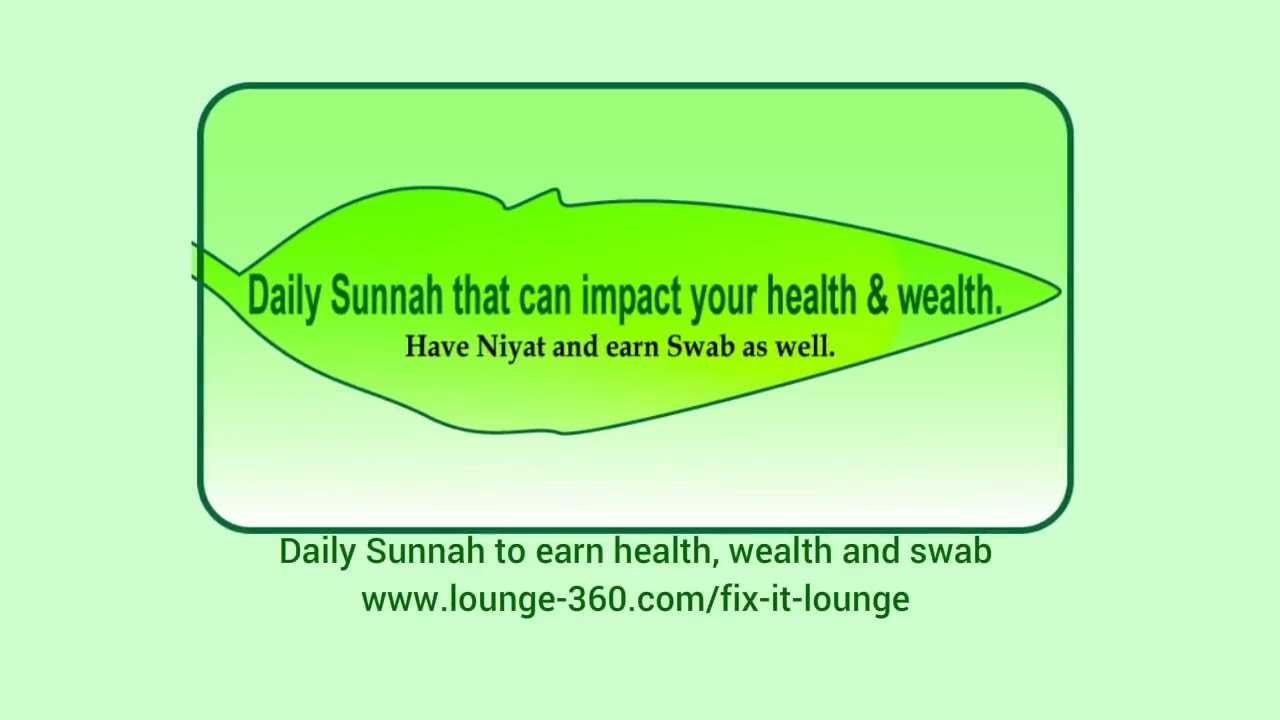 Daily Sunnah that can impact your health & wealth.
Have Niyat and earn Swab as well.

Daily Sunnah to earn health, wealth and swab
www.lounge-360.com/fix-it-lounge